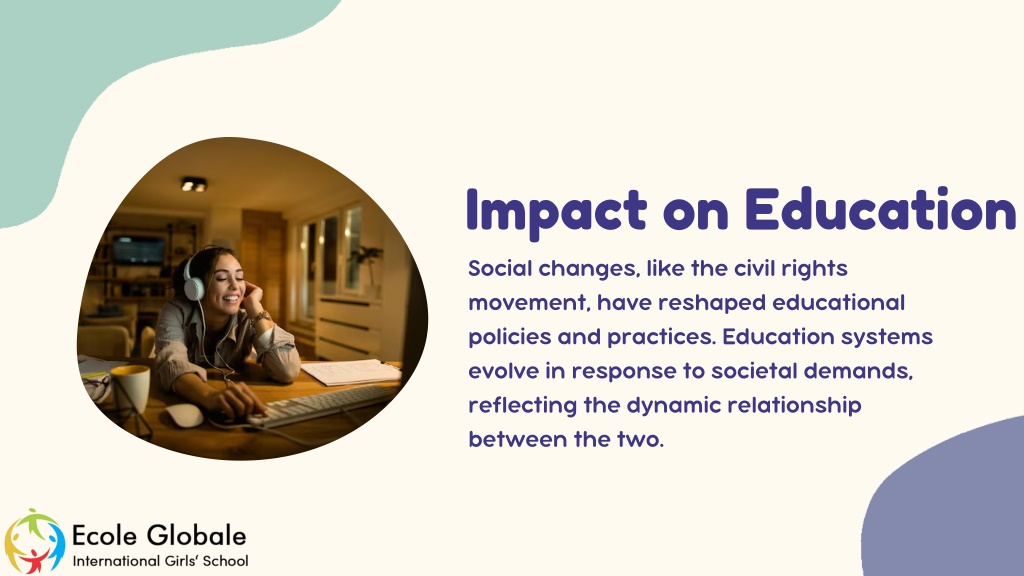 Impact on Education

Social changes, like the civil rights movement, have reshaped educational policies and practices. Education systems evolve in response to societal demands, reflecting the dynamic relationship between the two.

Ecole Globale
International Girls' School